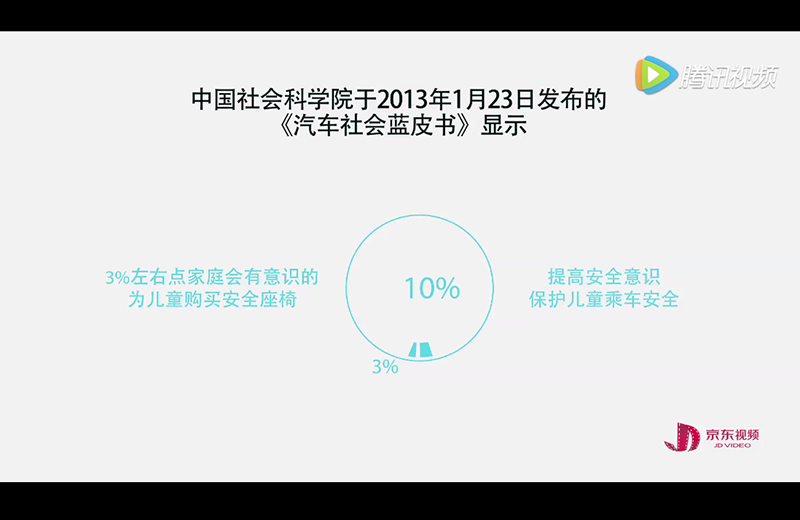 腾讯视频

中国社会科学院于2013年1月23日发布的
《汽车社会蓝皮书》显示

3%左右点家庭会有意识的
为儿童购买安全座椅

10%

3%

提高安全意识
保护儿童乘车安全

京东视频
JD VIDEO